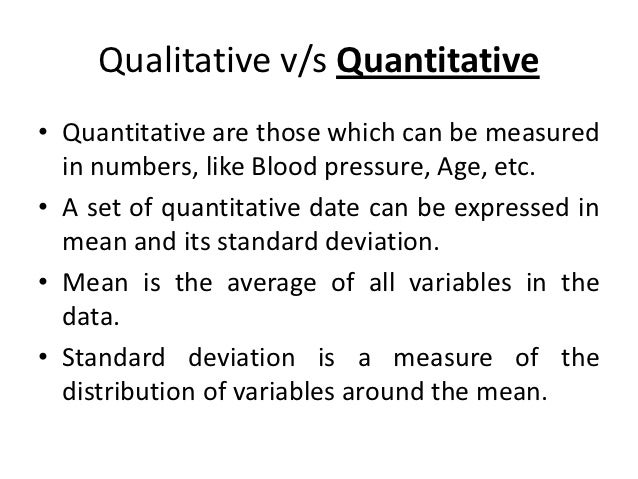 Qualitative v/s Quantitative

• Quantitative are those which can be measured in numbers, like Blood pressure, Age, etc.

• A set of quantitative date can be expressed in mean and its standard deviation.

• Mean is the average of all variables in the data.

• Standard deviation is a measure of the distribution of variables around the mean.